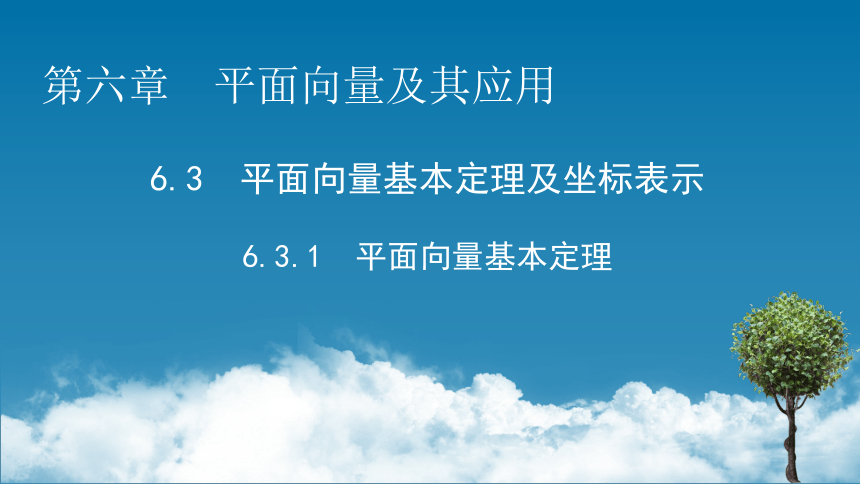 第六章　平面向量及其应用

6.3　平面向量基本定理及坐标表示

6.3.1　平面向量基本定理